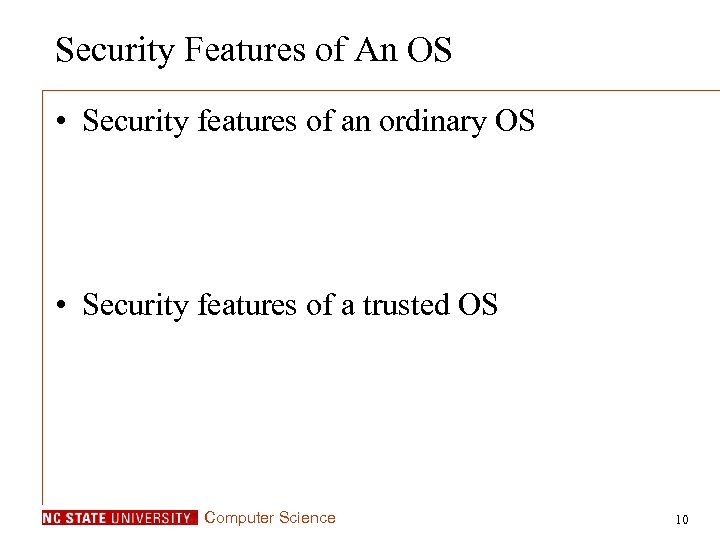 Security Features of An OS

• Security features of an ordinary OS

• Security features of a trusted OS

NC STATE UNIVERSITY Computer Science

10